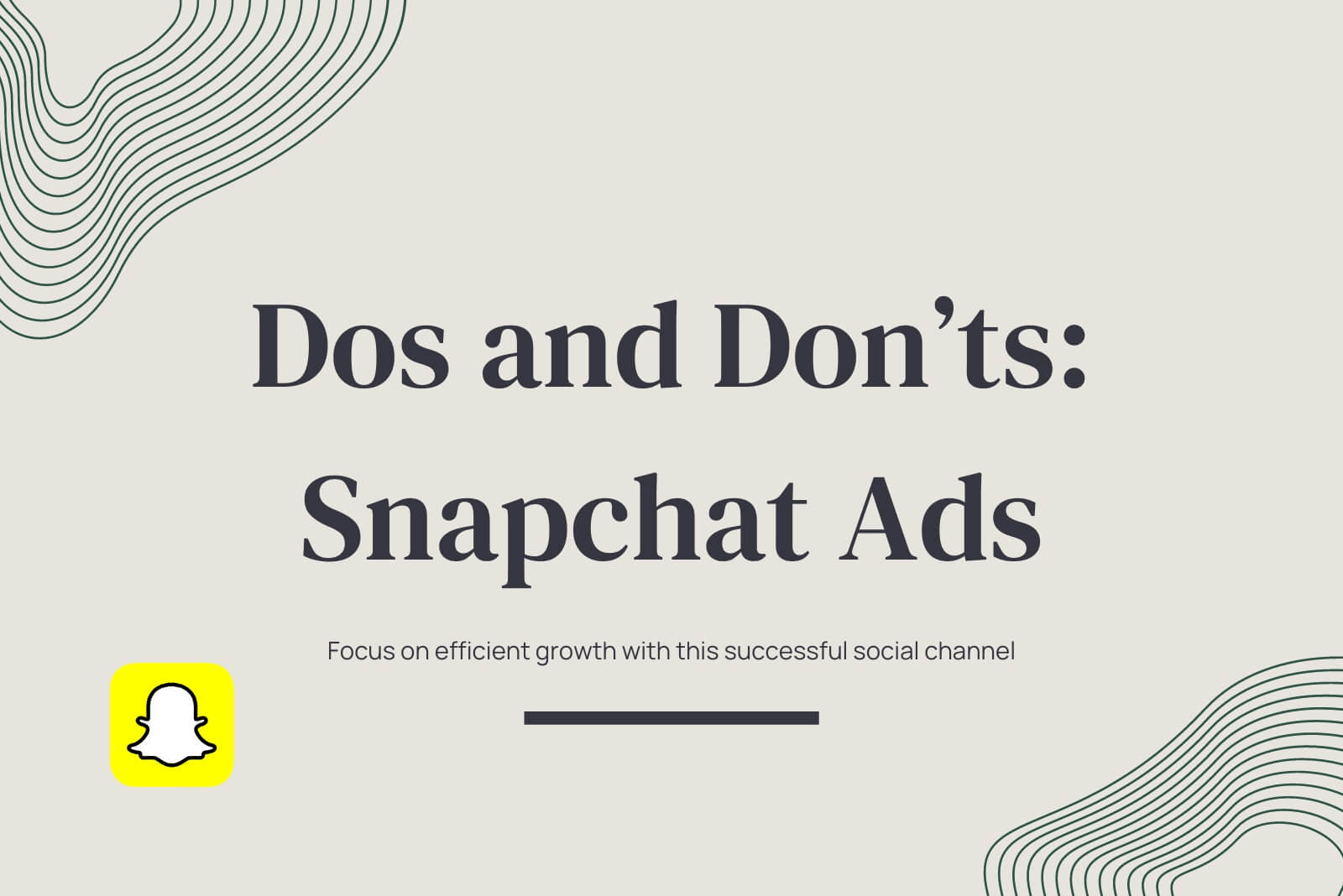 Dos and Don’ts: Snapchat Ads

Focus on efficient growth with this successful social channel